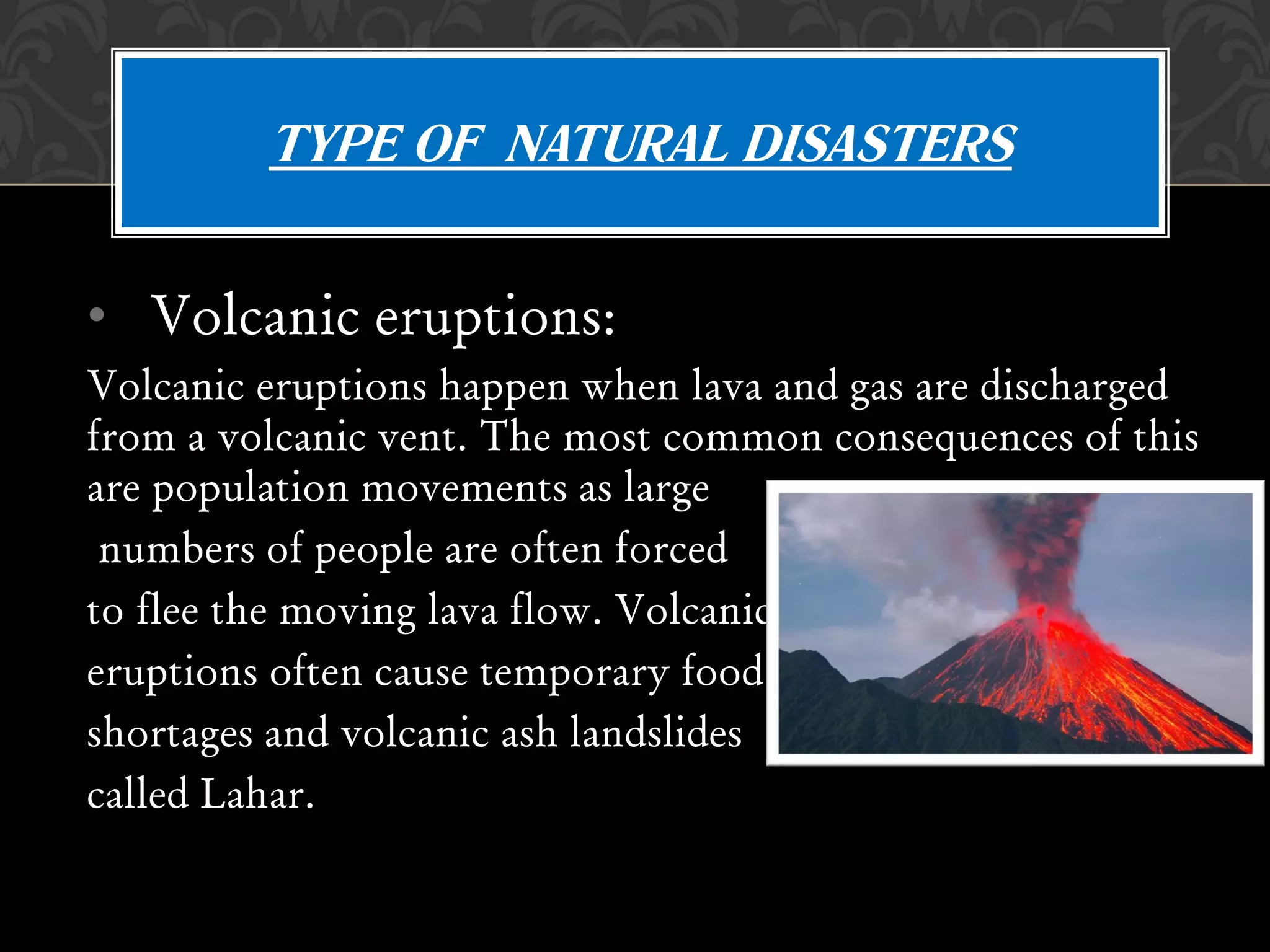 TYPE OF NATURAL DISASTERS

• Volcanic eruptions:

Volcanic eruptions happen when lava and gas are discharged from a volcanic vent. The most common consequences of this are population movements as large numbers of people are often forced to flee the moving lava flow. Volcanic eruptions often cause temporary food shortages and volcanic ash landslides called Lahar.